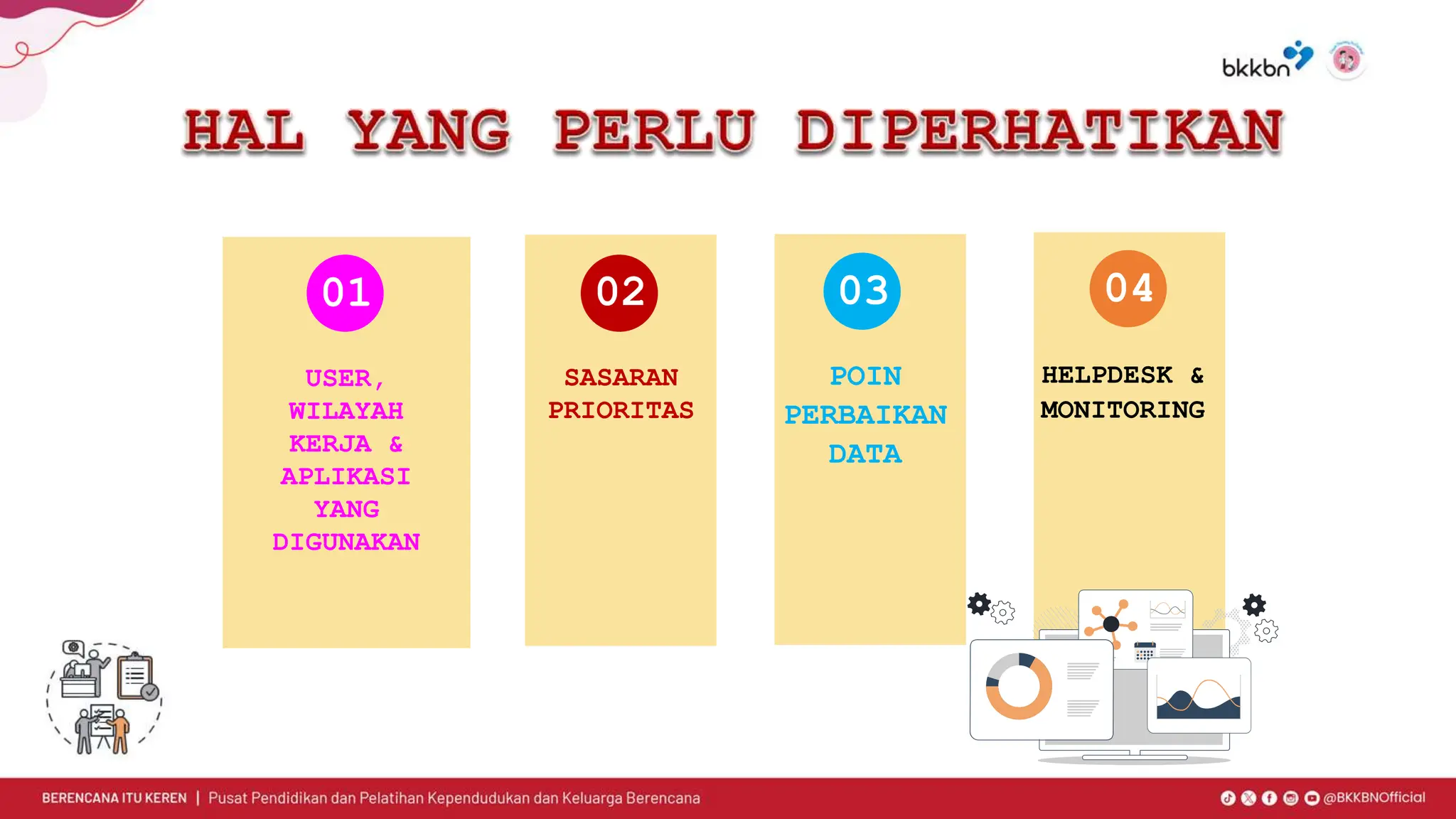 bkkbn

HAL YANG PERLU DIPERHATIKAN

01

USER, WILAYAH KERJA & APLIKASI YANG DIGUNAKAN

02

SASARAN PRIORITAS

03

POIN PERBAIKAN DATA

04

HELPDESK & MONITORING

BERENCANA ITU KEREN | Pusat Pendidikan dan Pelatihan Kependudukan dan Keluarga Berencana

@BKKBNOfficial